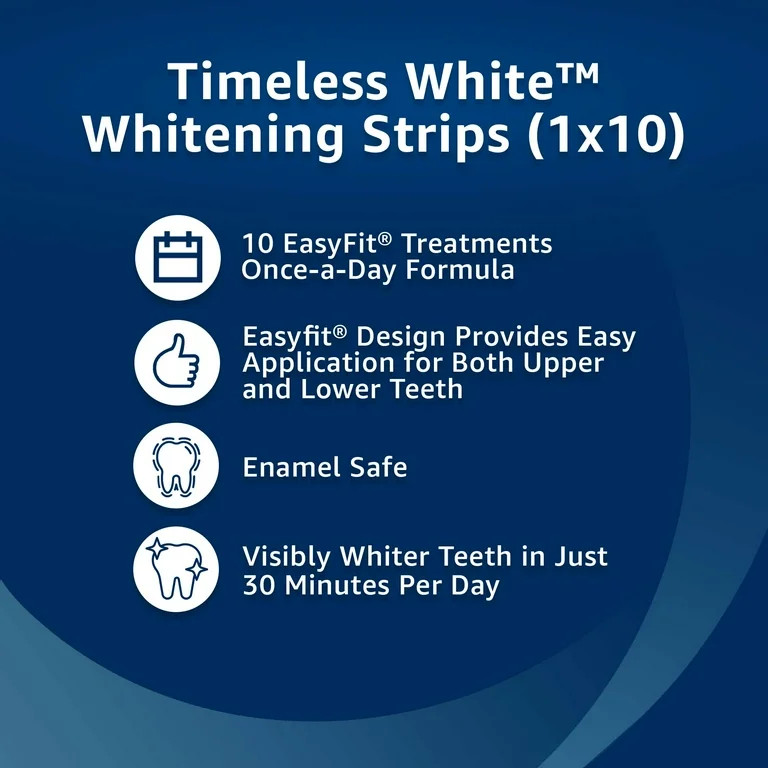 Timeless White™ Whitening Strips (1x10)

10 EasyFit® Treatments Once-a-Day Formula

Easyfit® Design Provides Easy Application for Both Upper and Lower Teeth

Enamel Safe

Visibly Whiter Teeth in Just 30 Minutes Per Day